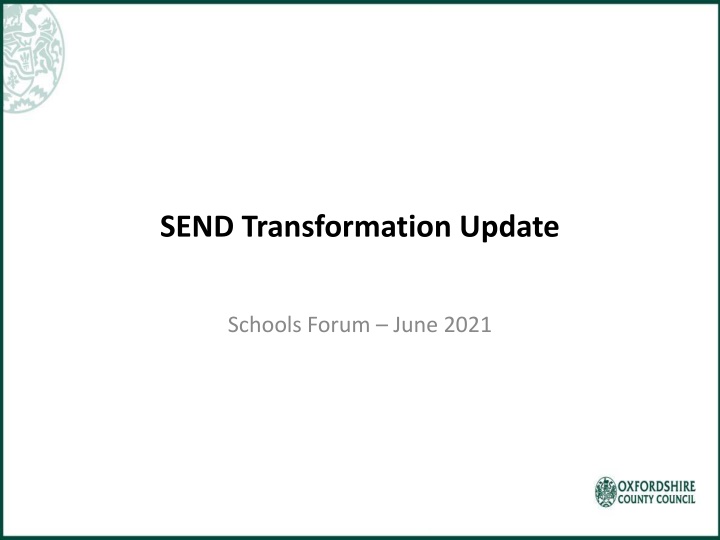 SEND Transformation Update

Schools Forum – June 2021

OXFORDSHIRE COUNTY COUNCIL